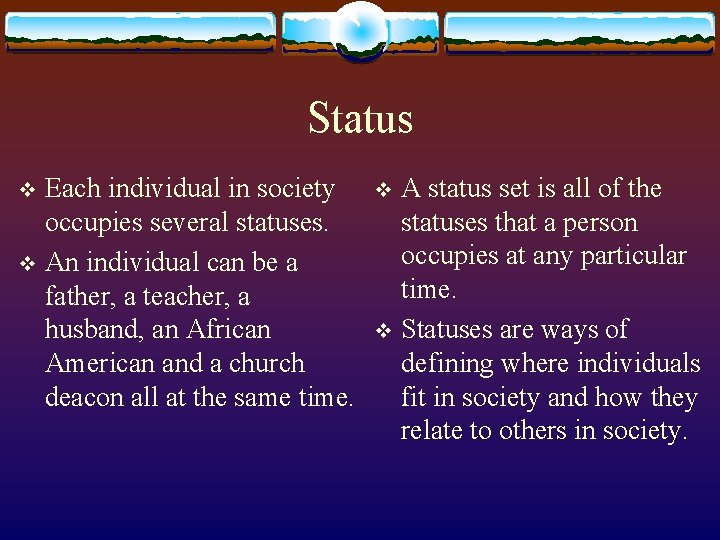 Status

❖ Each individual in society occupies several statuses.
❖ An individual can be a father, a teacher, a husband, an African American and a church deacon all at the same time.

❖ A status set is all of the statuses that a person occupies at any particular time.
❖ Statuses are ways of defining where individuals fit in society and how they relate to others in society.